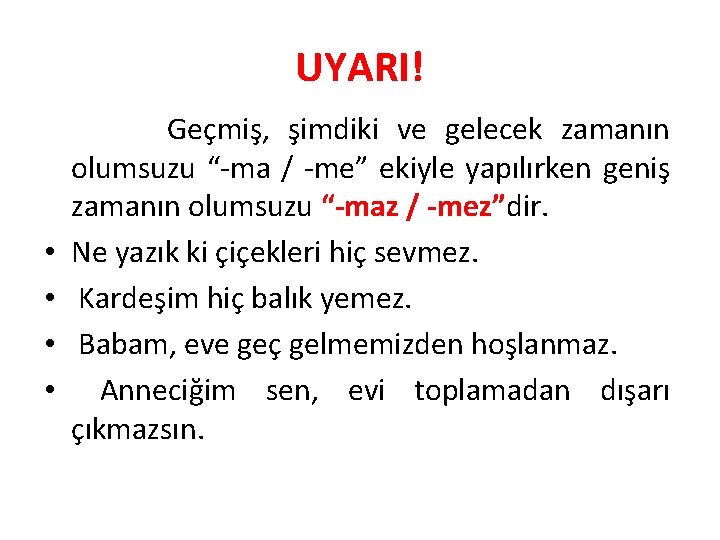 UYARI!

Geçmiş, şimdiki ve gelecek zamanın olumsuzu “-ma / -me” ekiyle yapılırken geniş zamanın olumsuzu “-maz / -mez”dir.

• Ne yazık ki çiçekleri hiç sevmez.
• Kardeşim hiç balık yemez.
• Babam, eve geç gelmemizden hoşlanmaz.
• Anneciğim sen, evi toplamadan dışarı çıkmazsın.